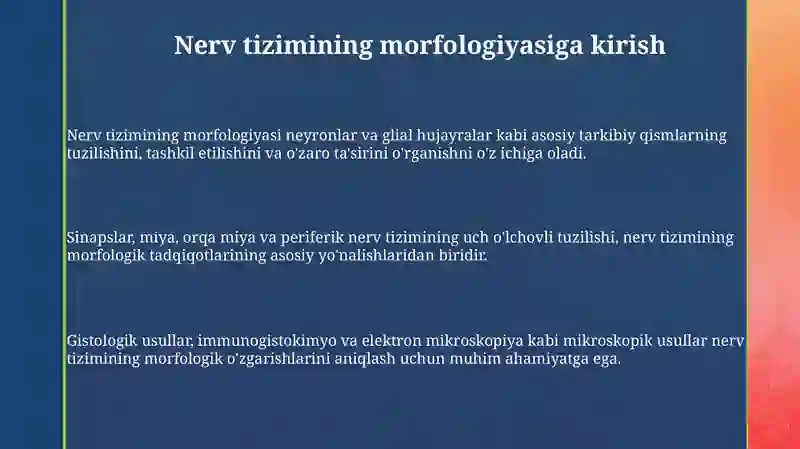 Nerv tizimining morfologiyasiga kirish

Nerv tizimining morfologiyasi neyronlar va glial hujayralar kabi asosiy tarkibiy qismlarning tuzilishini, tashkil etilishini va o'zaro ta'sirini o'rganishni o'z ichiga oladi.

Sinapslar, miya, orqa miya va periferik nerv tizimining uch o'lchovli tuzilishi, nerv tizimining morfologik tadqiqotlarining asosiy yo'nalishlaridan biridir.

Gistologik usullar, immunogistokimyo va elektron mikroskopiya kabi mikroskopik usullar nerv tizimining morfologik o'zgarishlarini aniqlash uchun muhim ahamiyatga ega.